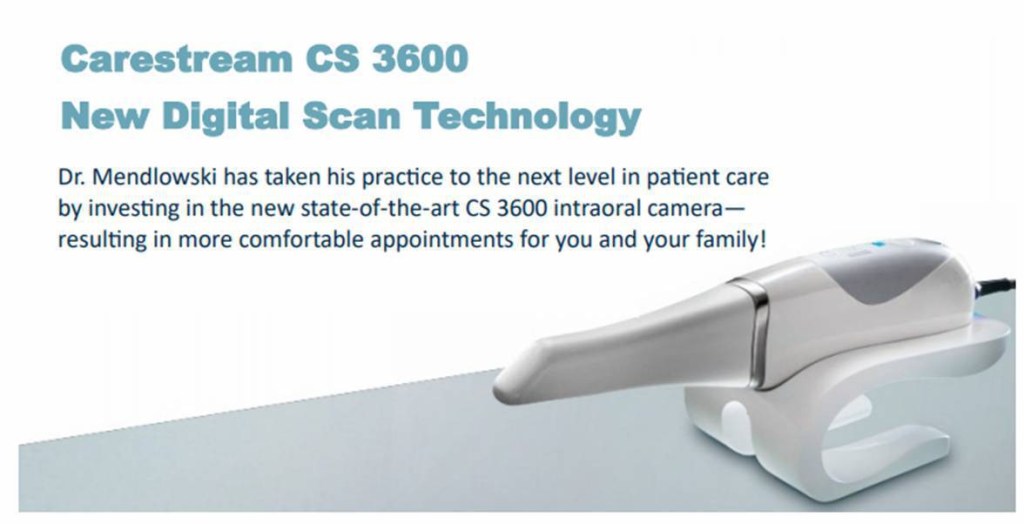 Carestream CS 3600
New Digital Scan Technology

Dr. Mendlowski has taken his practice to the next level in patient care by investing in the new state-of-the-art CS 3600 intraoral camera—resulting in more comfortable appointments for you and your family!